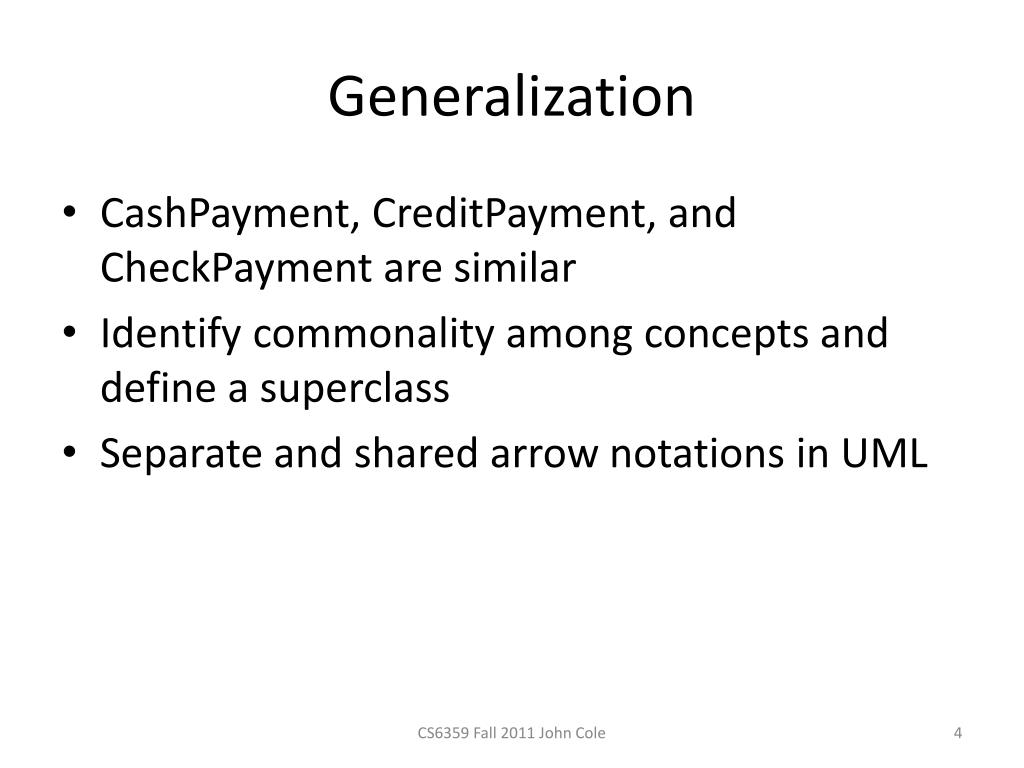 Generalization

• CashPayment, CreditPayment, and CheckPayment are similar
• Identify commonality among concepts and define a superclass
• Separate and shared arrow notations in UML

CS6359 Fall 2011 John Cole

4